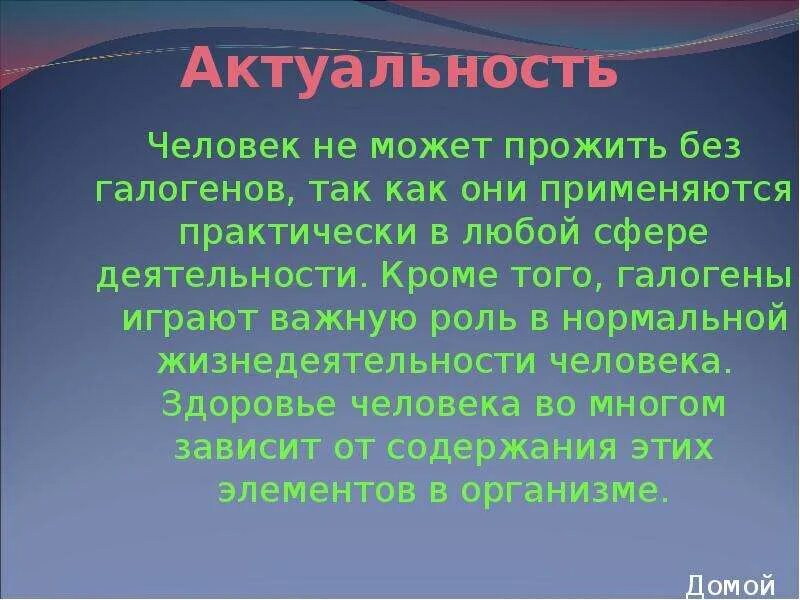 Актуальность

Человек не может прожить без галогенов, так как они применяются практически в любой сфере деятельности. Кроме того, галогены играют важную роль в нормальной жизнедеятельности человека. Здоровье человека во многом зависит от содержания этих элементов в организме.

Домой